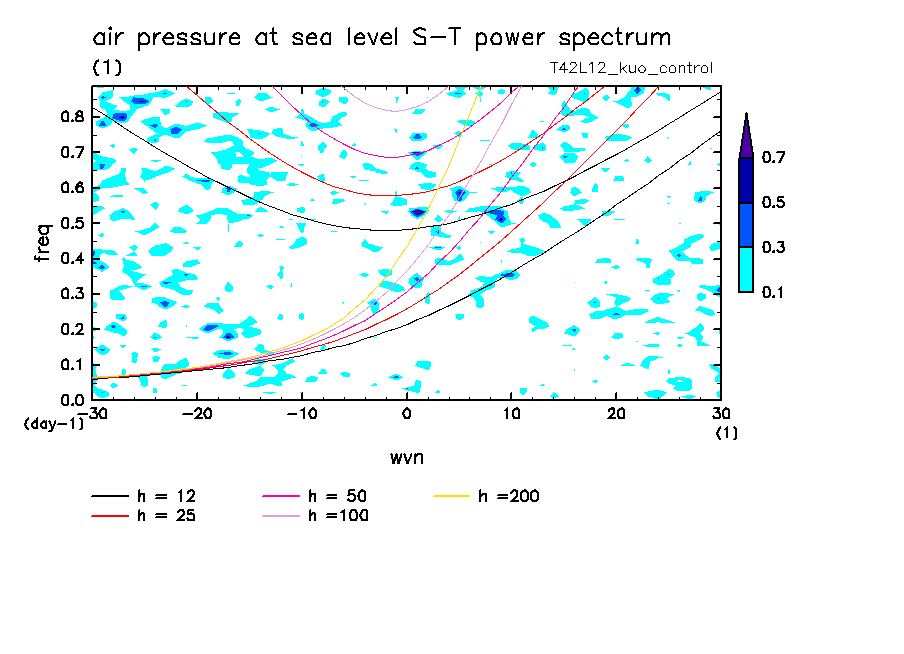 air pressure at sea level S-T power spectrum
(1)
T42L12_kuo_control

freq
0.8
0.7
0.6
0.5
0.4
0.3
0.2
0.1
0.0
(day-1)

-30 -20 -10 0 10 20 30
(1)
wvn

0.7
0.5
0.3
0.1

h = 12
h = 25
h = 50
h =100
h =200